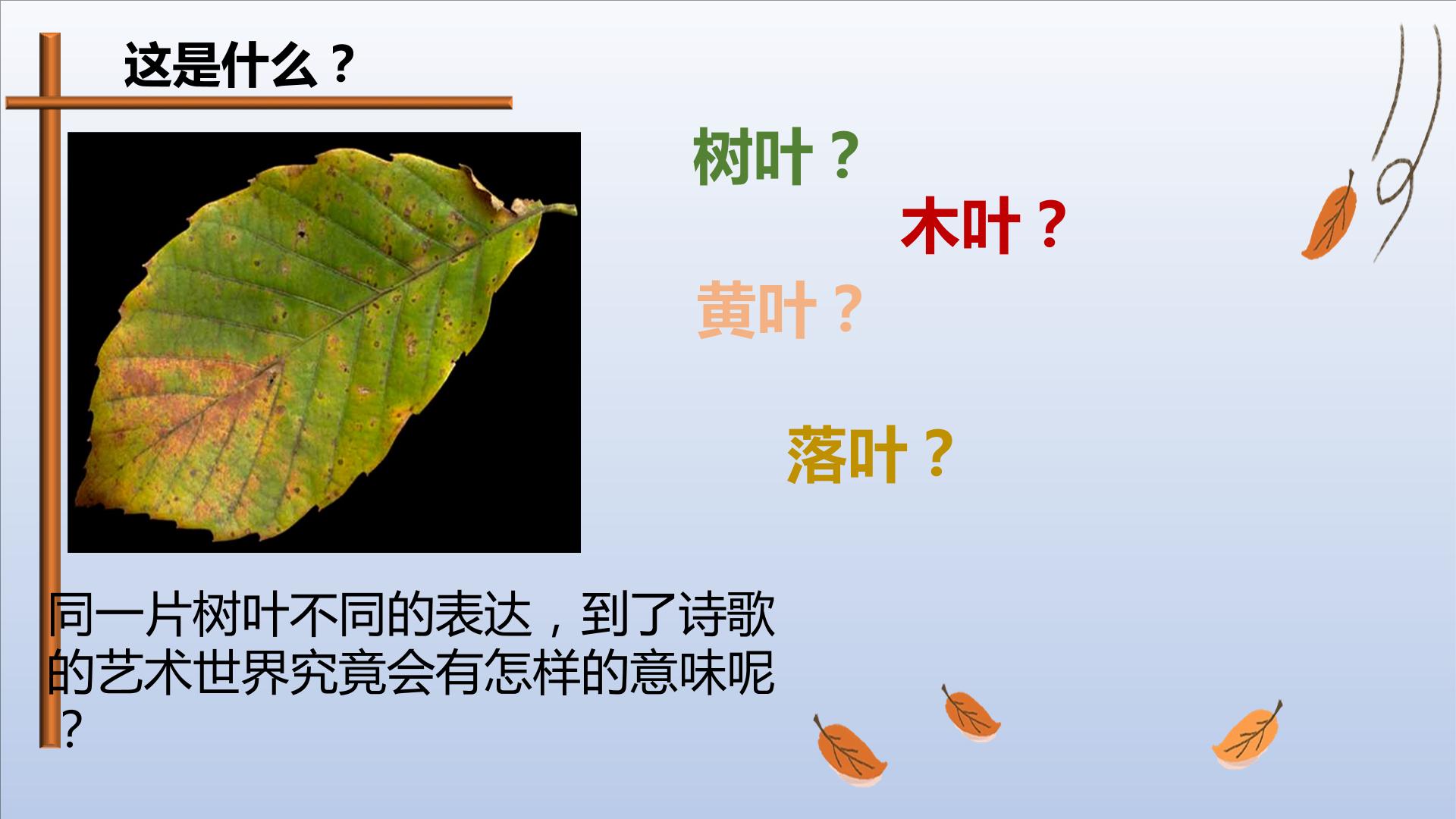 这是什么？

树叶？

木叶？

黄叶？

落叶？

同一片树叶不同的表达，到了诗歌的艺术世界究竟会有怎样的意味呢？